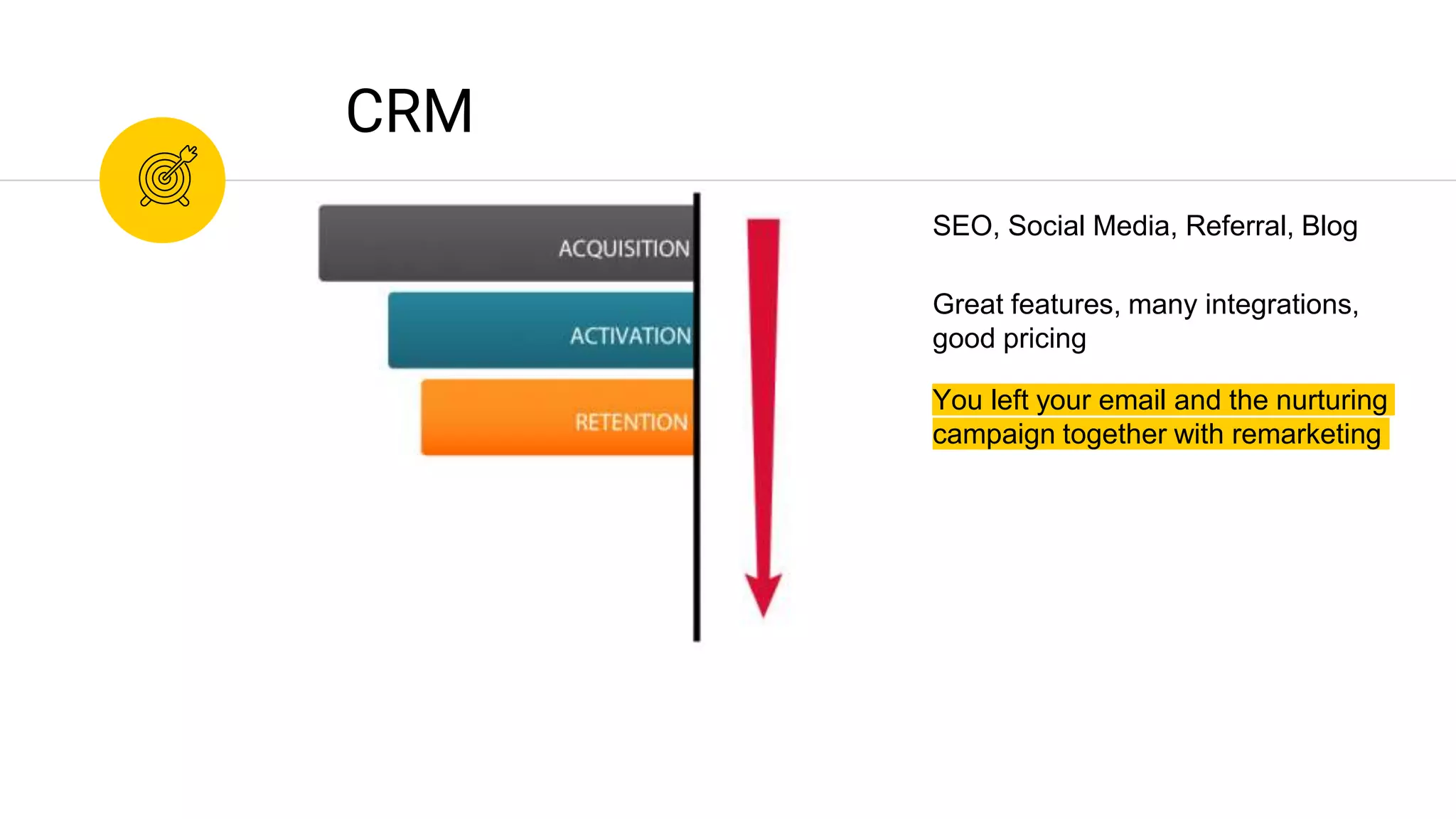 CRM

ACQUISITION

ACTIVATION

RETENTION

SEO, Social Media, Referral, Blog

Great features, many integrations, good pricing

You left your email and the nurturing campaign together with remarketing